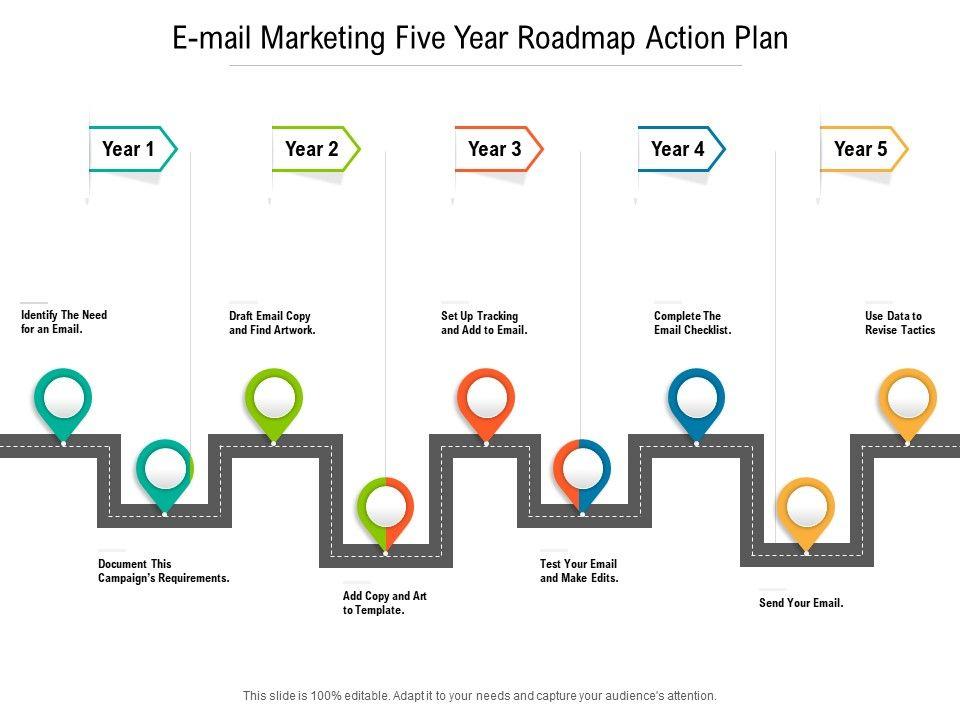 E-mail Marketing Five Year Roadmap Action Plan

Year 1

Year 2

Year 3

Year 4

Year 5

Identify The Need for an Email.

Draft Email Copy and Find Artwork.

Set Up Tracking and Add to Email.

Complete The Email Checklist.

Use Data to Revise Tactics

Document This Campaign's Requirements.

Add Copy and Art to Template.

Test Your Email and Make Edits.

Send Your Email.

This slide is 100% editable. Adapt it to your needs and capture your audience's attention.